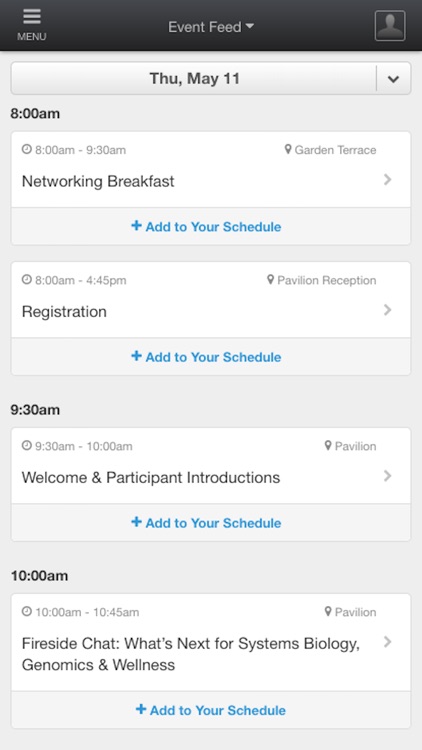 MENU

Event Feed

Thu, May 11

8:00am

8:00am - 9:30am

Garden Terrace

Networking Breakfast

+ Add to Your Schedule

8:00am - 4:45pm

Pavilion Reception

Registration

+ Add to Your Schedule

9:30am

9:30am - 10:00am

Pavilion

Welcome & Participant Introductions

+ Add to Your Schedule

10:00am

10:00am - 10:45am

Pavilion

Fireside Chat: What's Next for Systems Biology, Genomics & Wellness

+ Add to Your Schedule